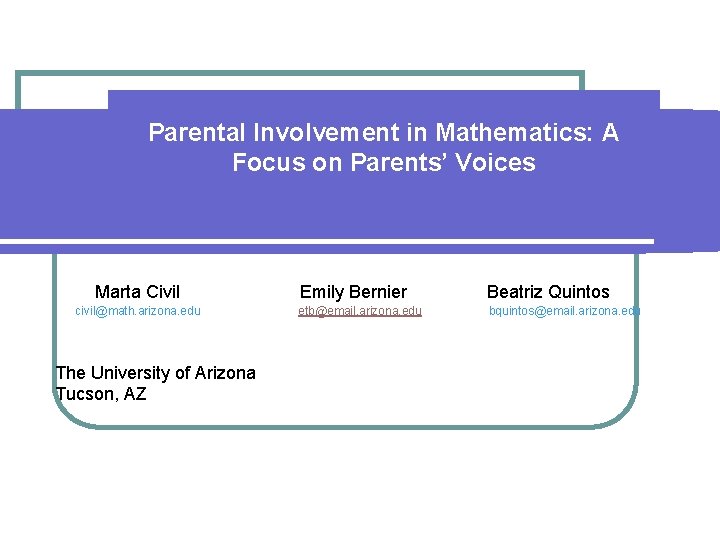 Parental Involvement in Mathematics: A Focus on Parents' Voices

Marta Civil
civil@math.arizona.edu

Emily Bernier
etb@email.arizona.edu

Beatriz Quintos
bquintos@email.arizona.edu

The University of Arizona
Tucson, AZ